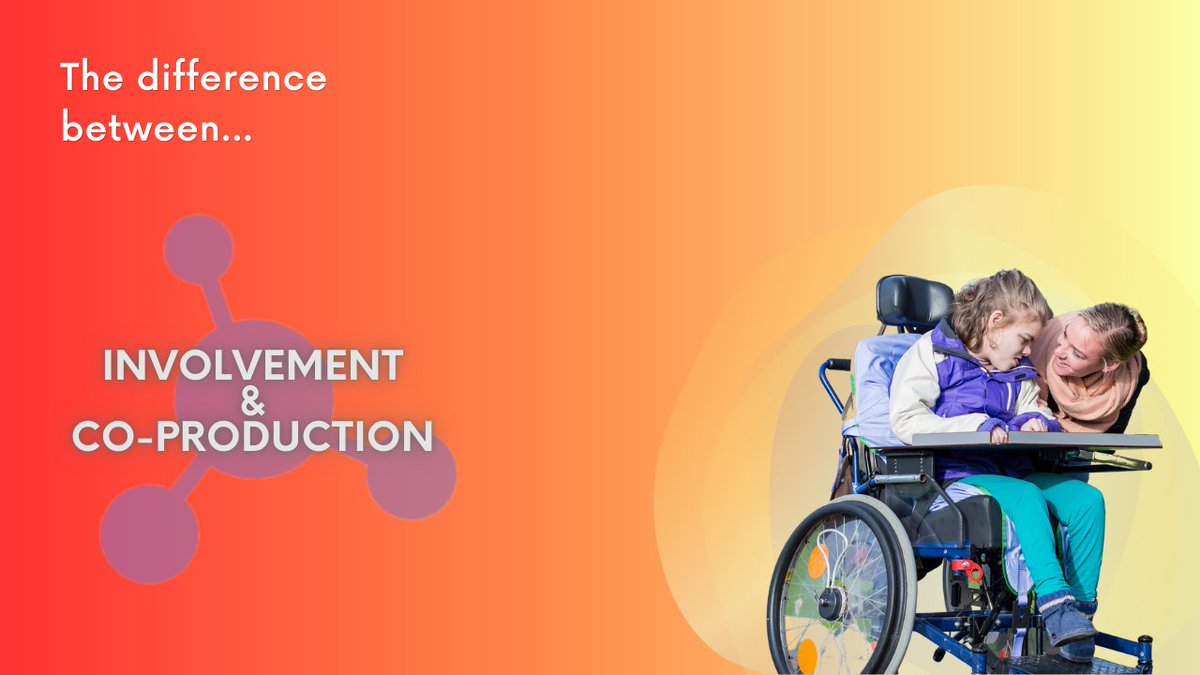 The difference between...

INVOLVEMENT
&
CO-PRODUCTION